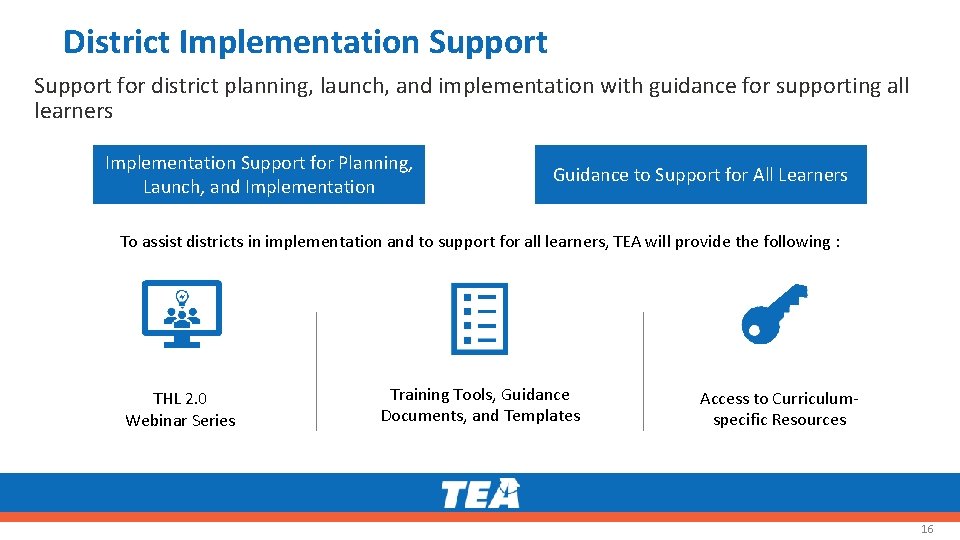 District Implementation Support

Support for district planning, launch, and implementation with guidance for supporting all learners

Implementation Support for Planning, Launch, and Implementation

Guidance to Support for All Learners

To assist districts in implementation and to support for all learners, TEA will provide the following :

THL 2.0
Webinar Series

Training Tools, Guidance Documents, and Templates

Access to Curriculum-specific Resources

TEA

16